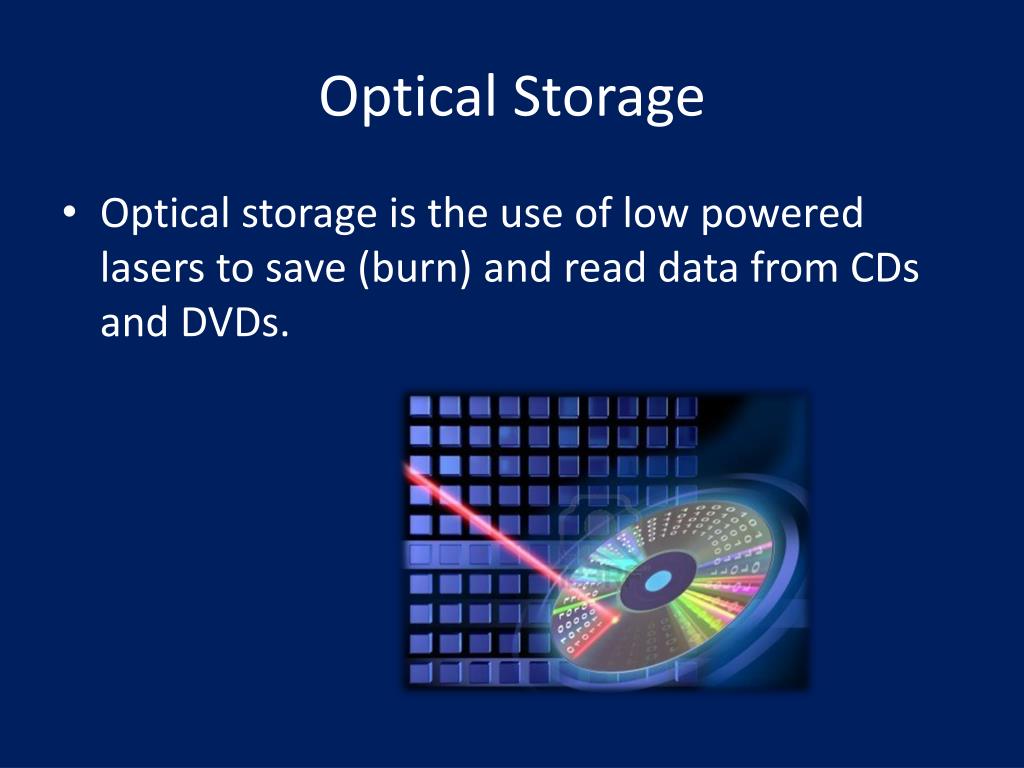 Optical Storage

• Optical storage is the use of low powered lasers to save (burn) and read data from CDs and DVDs.